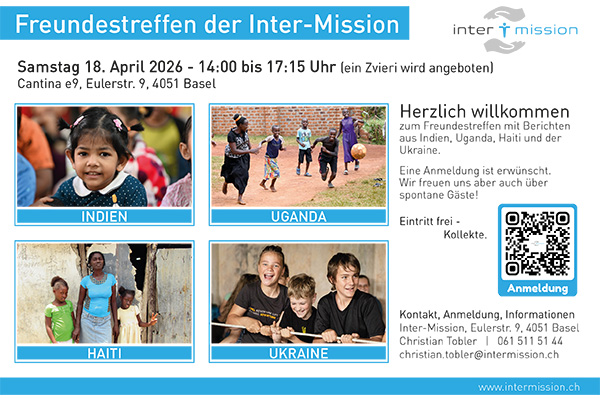 Freundestreffen der Inter-Mission

inter mission

Samstag 18. April 2026 - 14:00 bis 17:15 Uhr (ein Zvieri wird angeboten)
Cantina e9, Eulerstr. 9, 4051 Basel

INDIEN

UGANDA

HAITI

UKRAINE

Herzlich willkommen
zum Freundestreffen mit Berichten aus Indien, Uganda, Haiti und der Ukraine.

Eine Anmeldung ist erwünscht. Wir freuen uns aber auch über spontane Gäste!

Eintritt frei - Kollekte.

Anmeldung

Kontakt, Anmeldung, Informationen
Inter-Mission, Eulerstr. 9, 4051 Basel
Christian Tobler | 061 511 51 44
christian.tobler@intermission.ch

www.intermission.ch